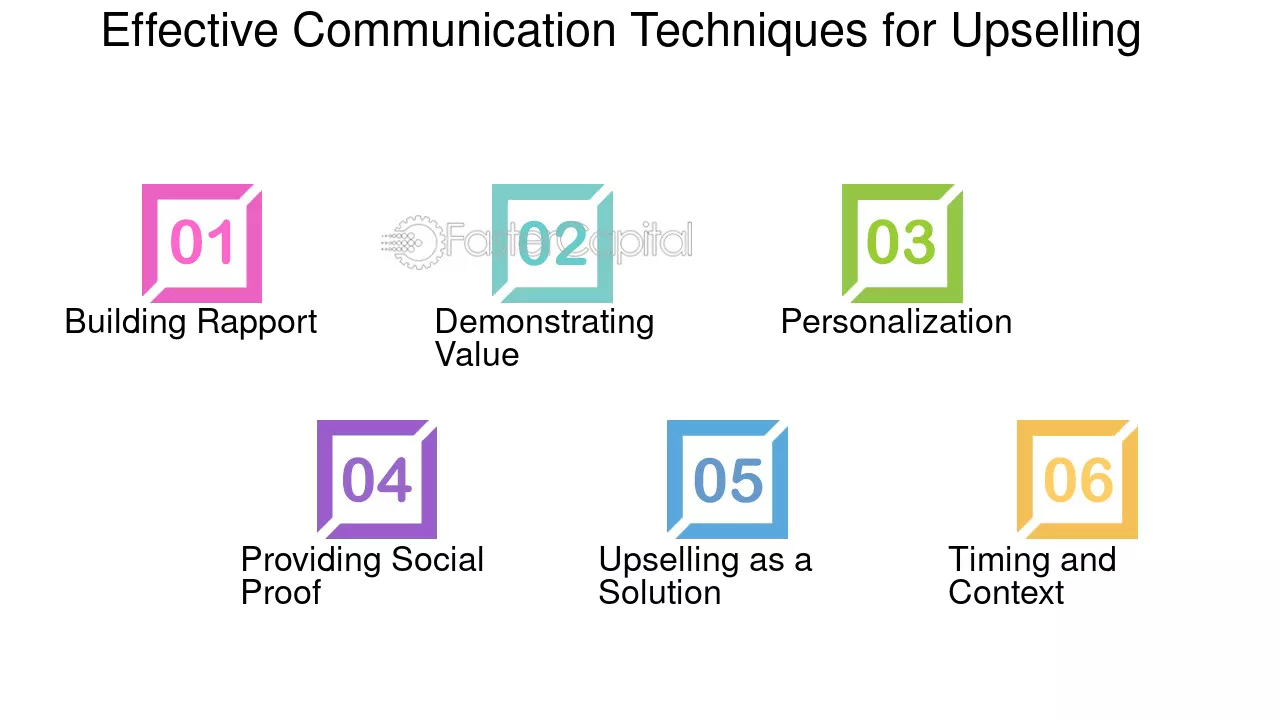 Effective Communication Techniques for Upselling

01
Building Rapport

02
Demonstrating Value

03
Personalization

04
Providing Social Proof

05
Upselling as a Solution

06
Timing and Context

FasterCapital